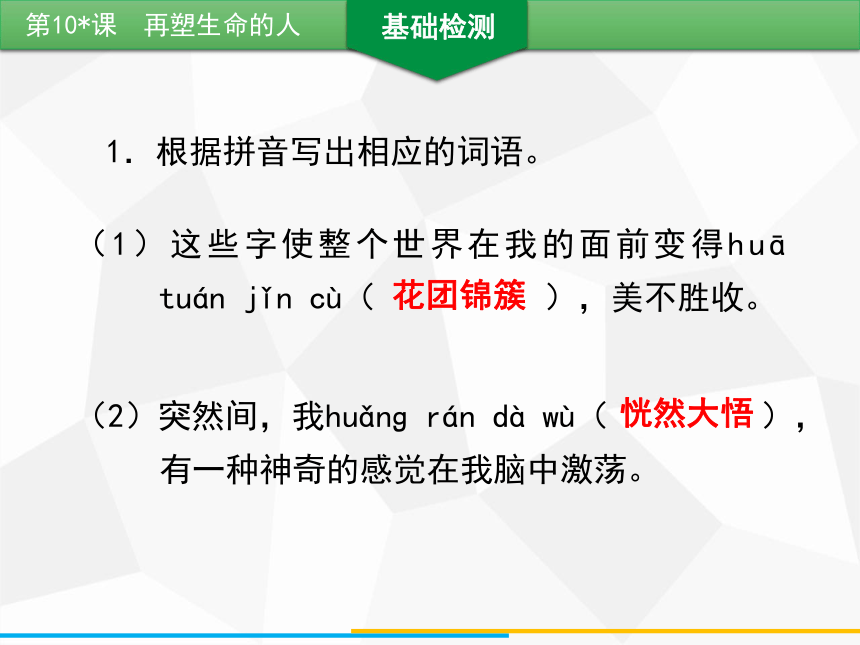 第10*课　再塑生命的人

基础检测

1. 根据拼音写出相应的词语。

（1）这些字使整个世界在我的面前变得huā tuán jǐn cù（ 花团锦簇 ），美不胜收。

（2）突然间，我huǎng rán dà wù（ 恍然大悟 ），有一种神奇的感觉在我脑中激荡。